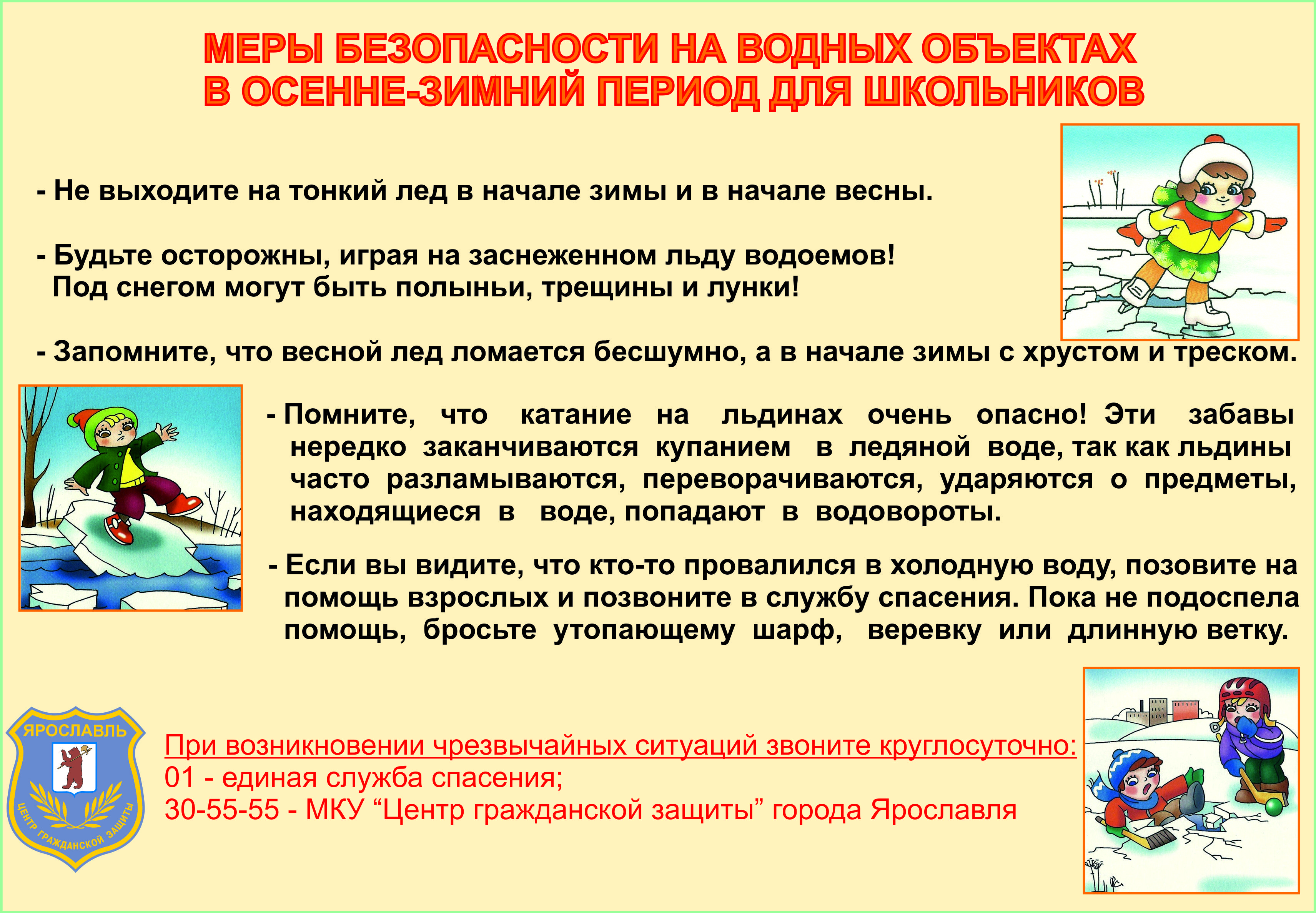 МЕРЫ БЕЗОПАСНОСТИ НА ВОДНЫХ ОБЪЕКТАХ В ОСЕННЕ-ЗИМНИЙ ПЕРИОД ДЛЯ ШКОЛЬНИКОВ

- Не выходите на тонкий лед в начале зимы и в начале весны.

- Будьте осторожны, играя на заснеженном льду водоемов! Под снегом могут быть полыньи, трещины и лунки!

- Запомните, что весной лед ломается бесшумно, а в начале зимы с хрустом и треском.

- Помните, что катание на льдинах очень опасно! Эти забавы нередко заканчиваются купанием в ледяной воде, так как льдины часто разламываются, переворачиваются, ударяются о предметы, находящиеся в воде, попадают в водовороты.

- Если вы видите, что кто-то провалился в холодную воду, позовите на помощь взрослых и позвоните в службу спасения. Пока не подоспела помощь, бросьте утопающему шарф, веревку или длинную ветку.

ЯРОСЛАВЛЬ
ЦЕНТР ГРАЖДАНСКОЙ ЗАЩИТЫ

При возникновении чрезвычайных ситуаций звоните круглосуточно:
01 - единая служба спасения;
30-55-55 - МКУ “Центр гражданской защиты” города Ярославля